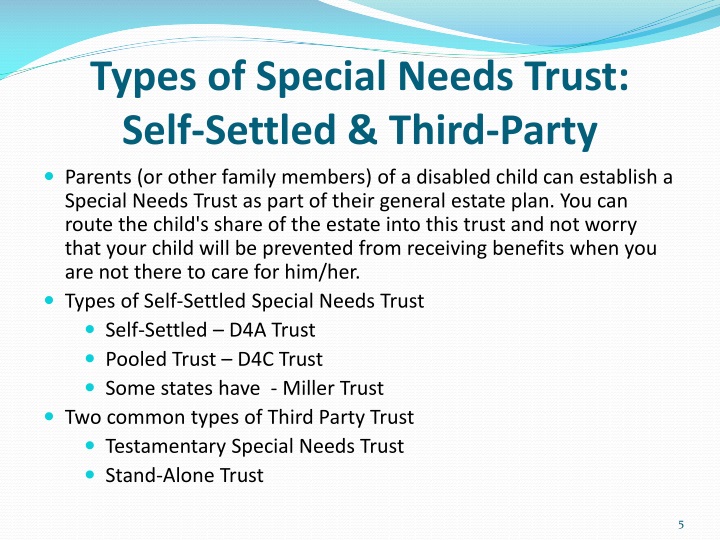 Types of Special Needs Trust: Self-Settled & Third-Party

- Parents (or other family members) of a disabled child can establish a Special Needs Trust as part of their general estate plan. You can route the child's share of the estate into this trust and not worry that your child will be prevented from receiving benefits when you are not there to care for him/her.
- Types of Self-Settled Special Needs Trust
  - Self-Settled – D4A Trust
  - Pooled Trust – D4C Trust
  - Some states have - Miller Trust
- Two common types of Third Party Trust
  - Testamentary Special Needs Trust
  - Stand-Alone Trust

5